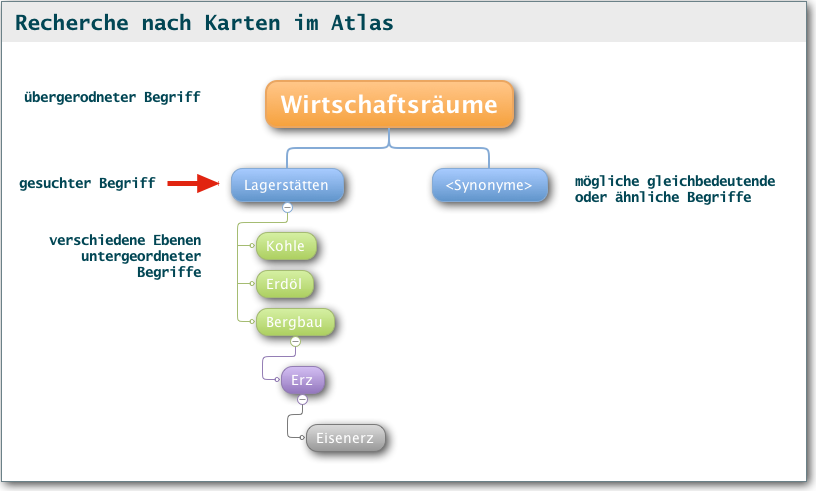 Recherche nach Karten im Atlas

übergerodneter Begriff

Wirtschaftsräume

gesuchter Begriff

Lagerstätten

<Synonyme>

mögliche gleichbedeutende oder ähnliche Begriffe

verschiedene Ebenen untergeordneter Begriffe

Kohle

Erdöl

Bergbau

Erz

Eisenerz